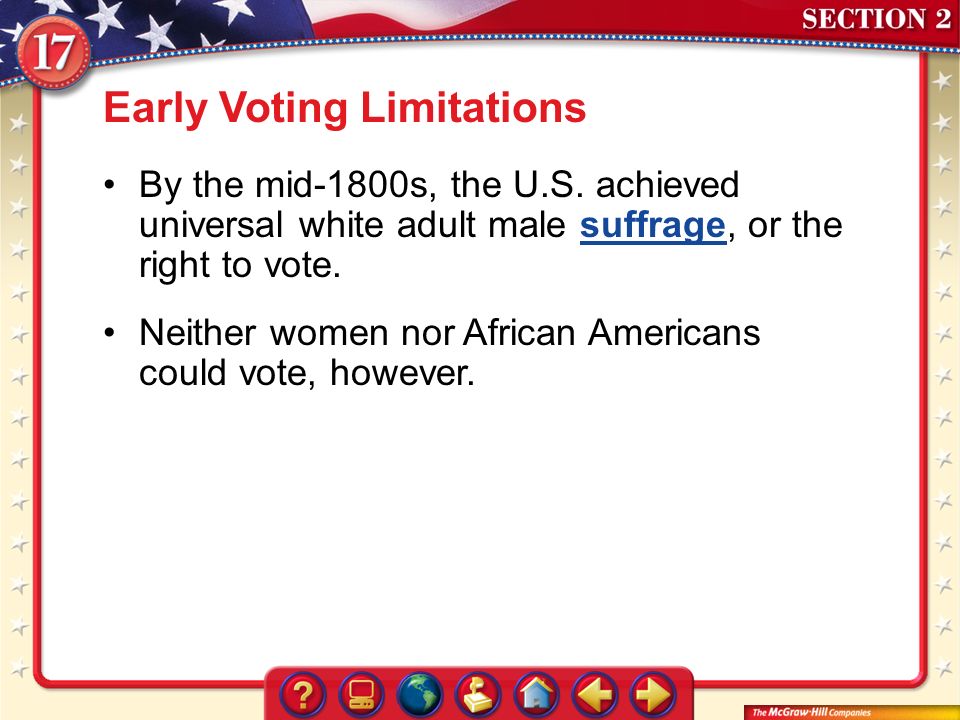 17

SECTION 2

Early Voting Limitations

• By the mid-1800s, the U.S. achieved universal white adult male suffrage, or the right to vote.

• Neither women nor African Americans could vote, however.

?

The McGraw-Hill Companies